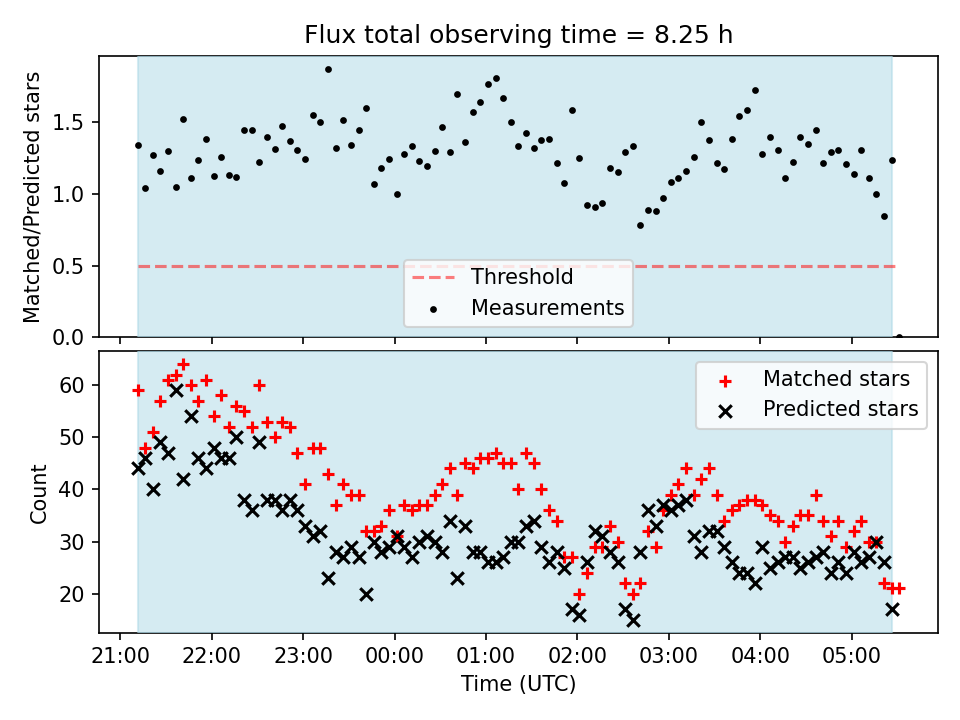 Flux total observing time = 8.25 h

Matched/Predicted stars

1.5
1.0
0.5
0.0

Threshold
Measurements

Count

60
50
40
30
20

Matched stars
Predicted stars

21:00 22:00 23:00 00:00 01:00 02:00 03:00 04:00 05:00

Time (UTC)